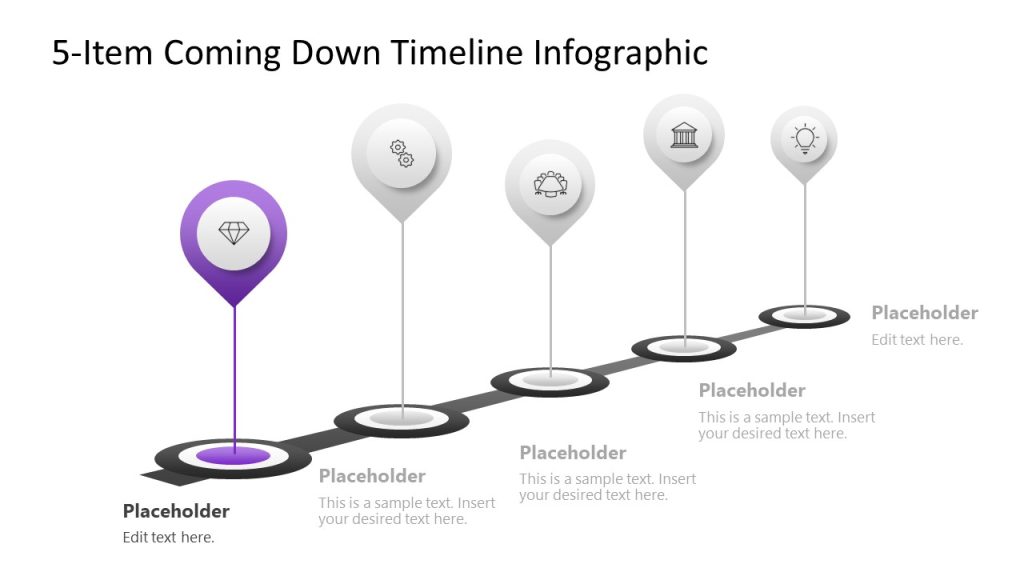 5-Item Coming Down Timeline Infographic

Placeholder
Edit text here.

Placeholder
This is a sample text. Insert your desired text here.

Placeholder
This is a sample text. Insert your desired text here.

Placeholder
This is a sample text. Insert your desired text here.

Placeholder
Edit text here.